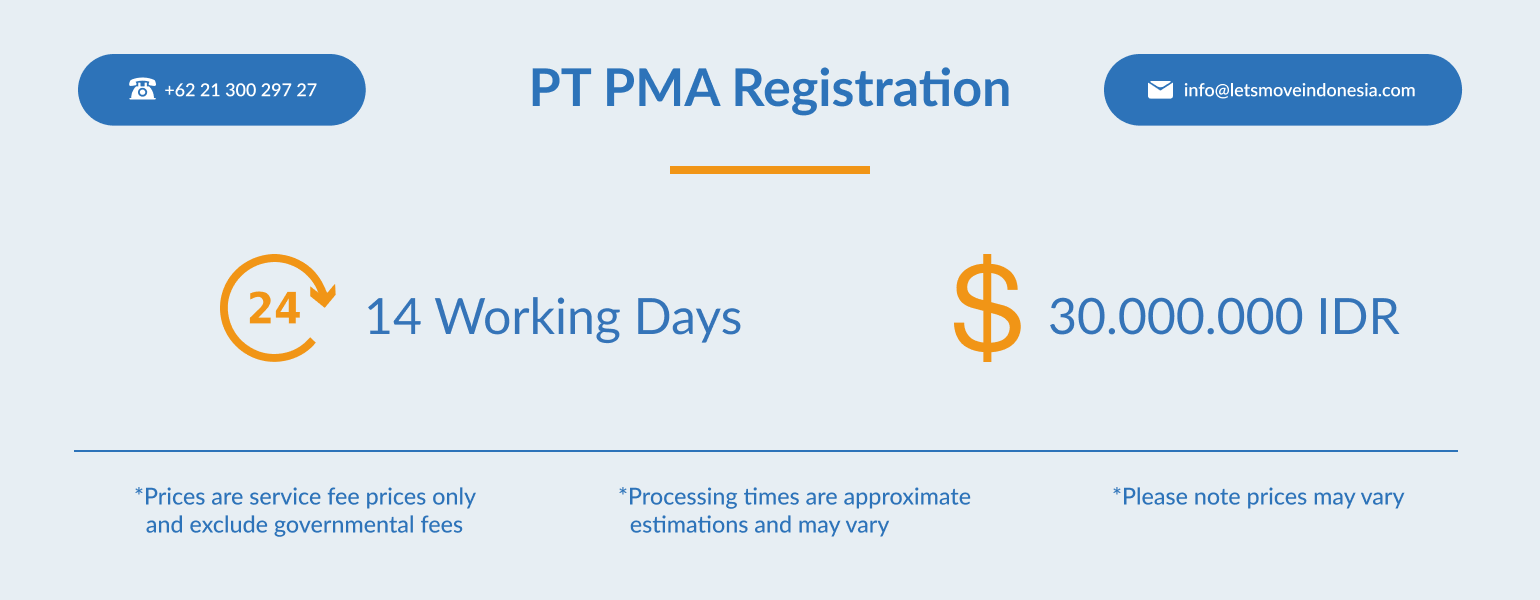 +62 21 300 297 27

PT PMA Registration

info@letsmoveindonesia.com

24

14 Working Days

$

30.000.000 IDR

*Prices are service fee prices only and exclude governmental fees

*Processing times are approximate estimations and may vary

*Please note prices may vary